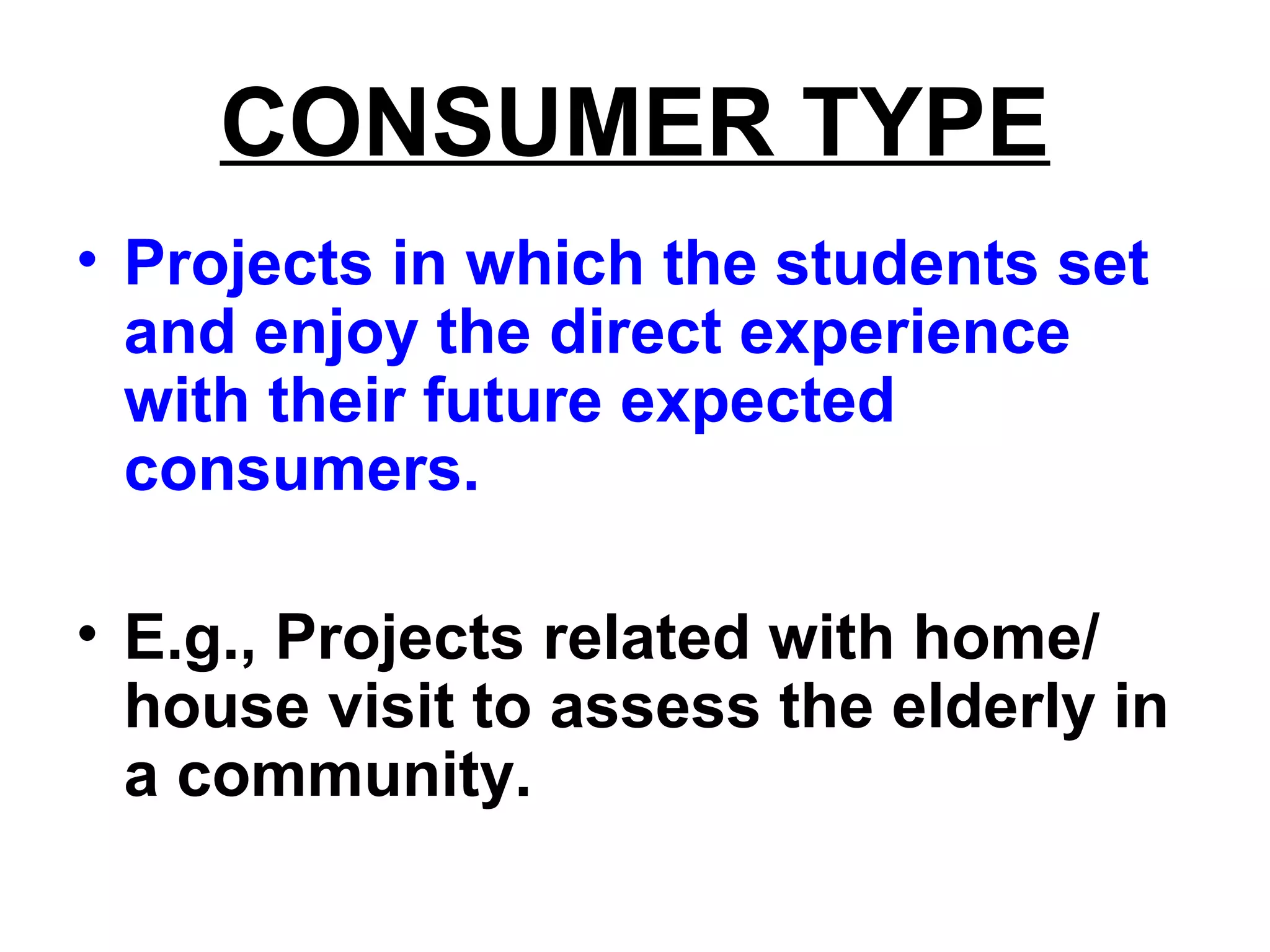 CONSUMER TYPE

• Projects in which the students set and enjoy the direct experience with their future expected consumers.

• E.g., Projects related with home/ house visit to assess the elderly in a community.